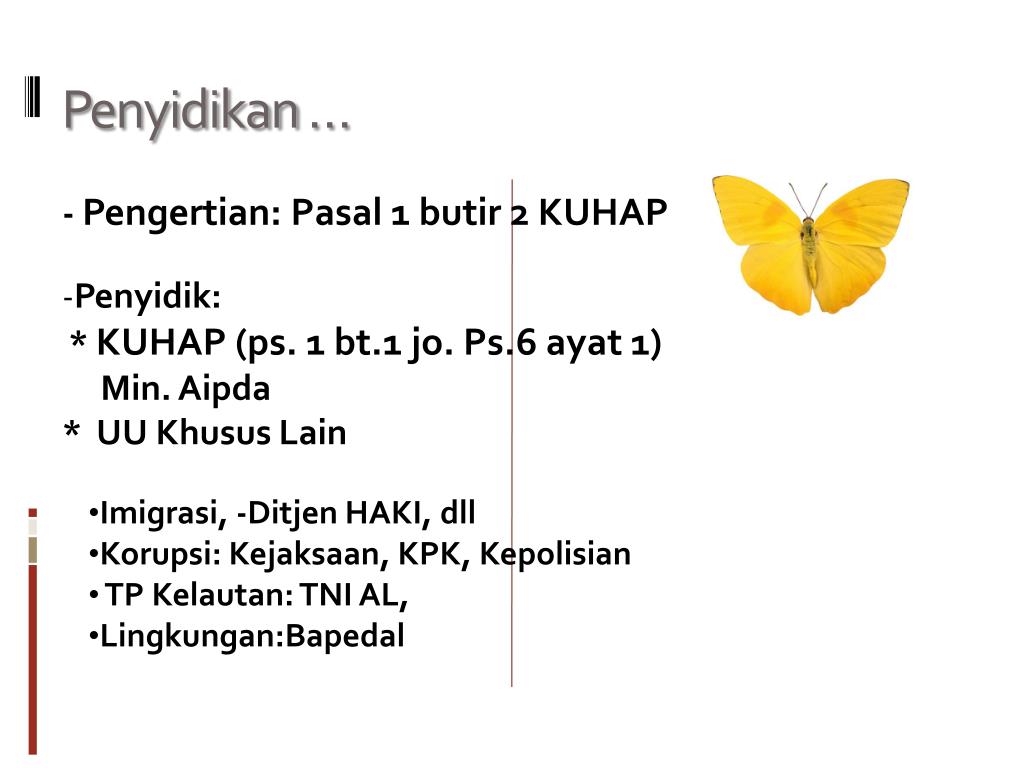 Penyidikan …

- Pengertian: Pasal 1 butir 2 KUHAP

-Penyidik:
* KUHAP (ps. 1 bt.1 jo. Ps.6 ayat 1)
Min. Aipda
* UU Khusus Lain

•Imigrasi, -Ditjen HAKI, dll
•Korupsi: Kejaksaan, KPK, Kepolisian
• TP Kelautan: TNI AL,
•Lingkungan:Bapedal